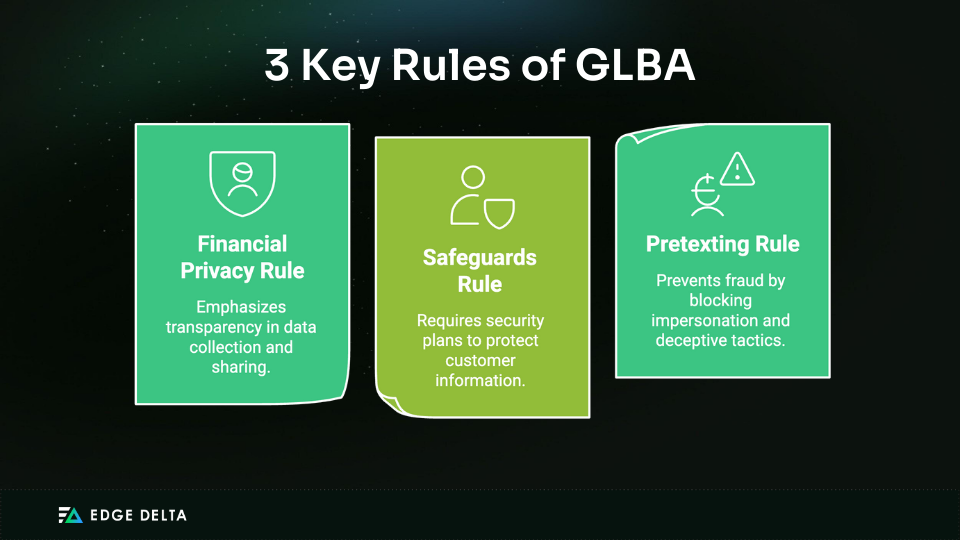 3 Key Rules of GLBA

Financial Privacy Rule

Emphasizes transparency in data collection and sharing.

Safeguards Rule

Requires security plans to protect customer information.

Pretexting Rule

Prevents fraud by blocking impersonation and deceptive tactics.

EDGE DELTA